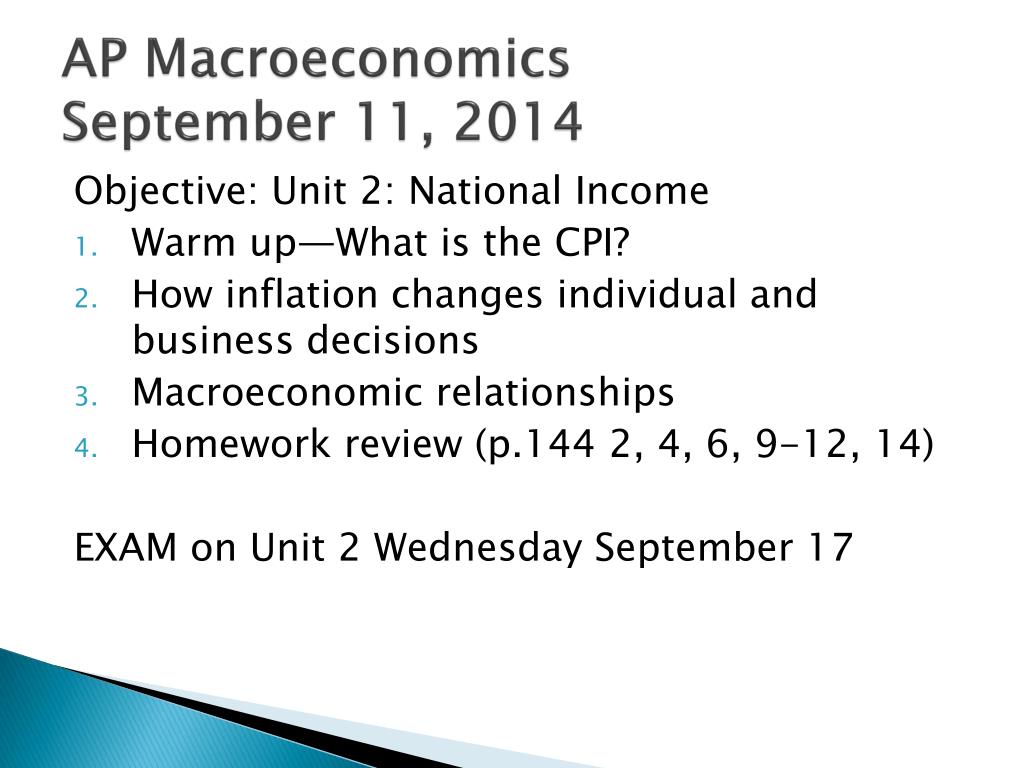 AP Macroeconomics
September 11, 2014

Objective: Unit 2: National Income

1. Warm up—What is the CPI?
2. How inflation changes individual and business decisions
3. Macroeconomic relationships
4. Homework review (p.144 2, 4, 6, 9-12, 14)

EXAM on Unit 2 Wednesday September 17